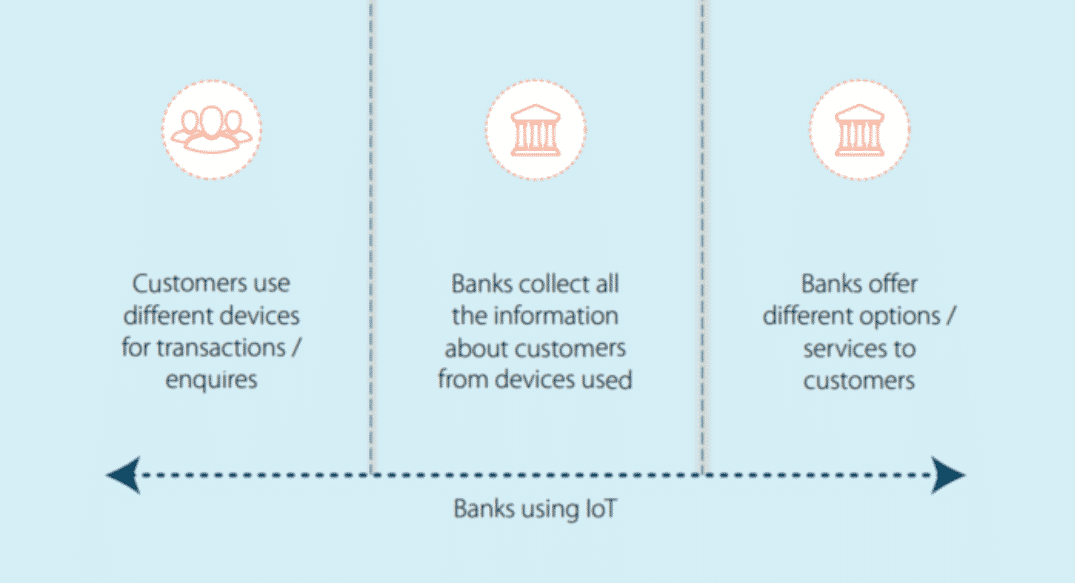 Customers use different devices for transactions / enquires

Banks collect all the information about customers from devices used

Banks offer different options / services to customers

Banks using IoT